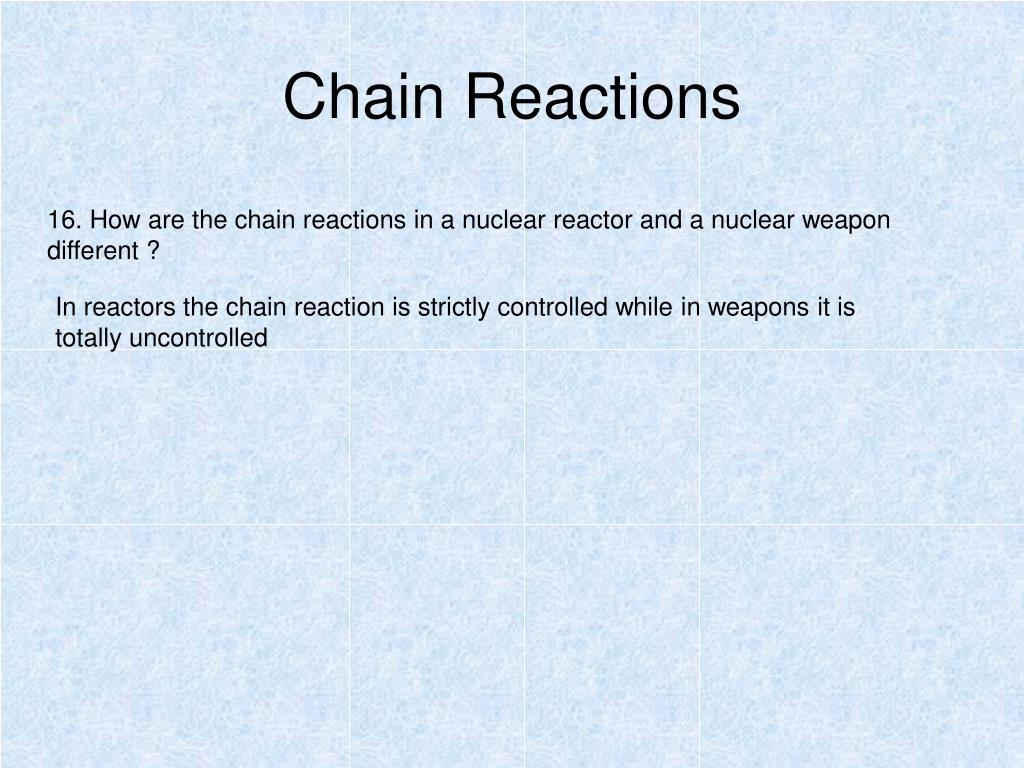 Chain Reactions

16. How are the chain reactions in a nuclear reactor and a nuclear weapon different ?

In reactors the chain reaction is strictly controlled while in weapons it is totally uncontrolled